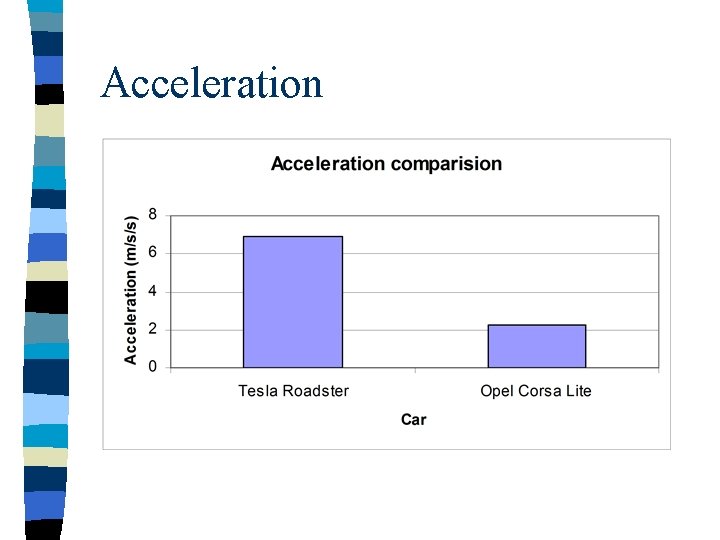 Acceleration

Acceleration comparision

Acceleration (m/s/s)

8
6
4
2
0

Tesla Roadster
Opel Corsa Lite

Car